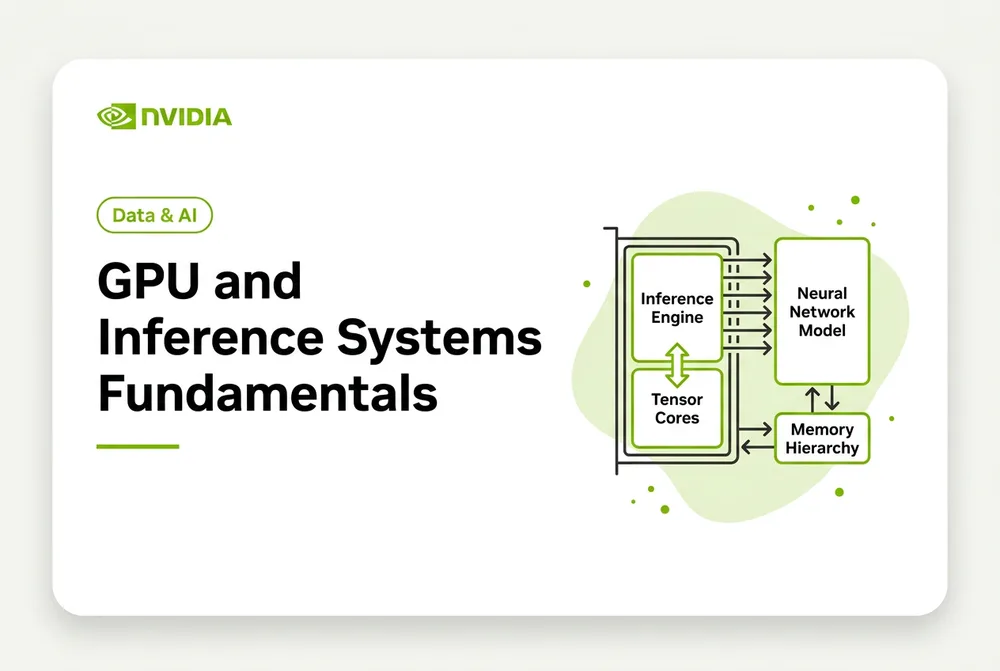 NVIDIA

Data & AI

GPU and Inference Systems Fundamentals

Inference Engine

Tensor Cores

Neural Network Model

Memory Hierarchy